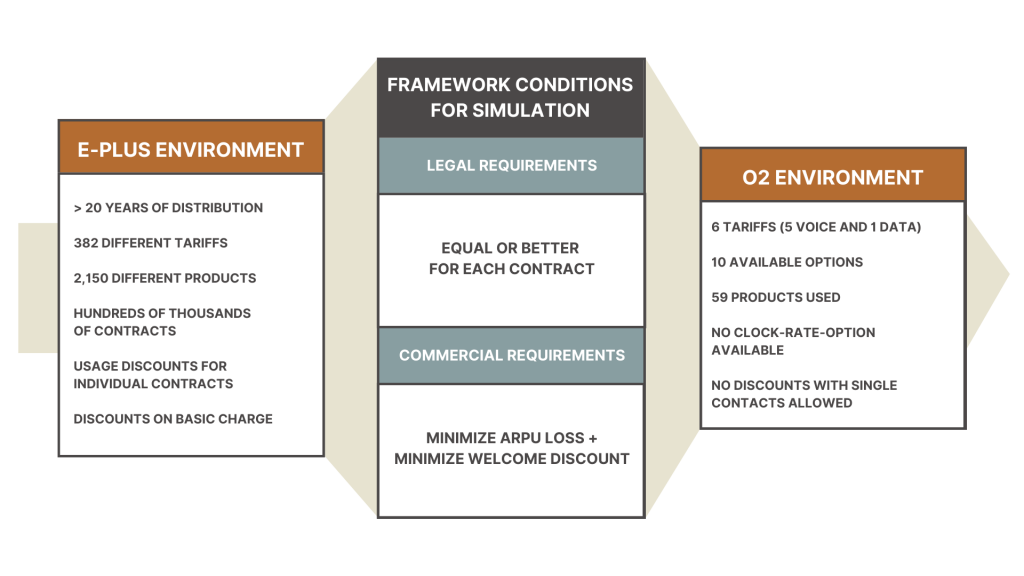 E-PLUS ENVIRONMENT

> 20 YEARS OF DISTRIBUTION

382 DIFFERENT TARIFFS

2,150 DIFFERENT PRODUCTS

HUNDREDS OF THOUSANDS OF CONTRACTS

USAGE DISCOUNTS FOR INDIVIDUAL CONTRACTS

DISCOUNTS ON BASIC CHARGE

FRAMEWORK CONDITIONS FOR SIMULATION

LEGAL REQUIREMENTS

EQUAL OR BETTER FOR EACH CONTRACT

COMMERCIAL REQUIREMENTS

MINIMIZE ARPU LOSS + MINIMIZE WELCOME DISCOUNT

O2 ENVIRONMENT

6 TARIFFS (5 VOICE AND 1 DATA)

10 AVAILABLE OPTIONS

59 PRODUCTS USED

NO CLOCK-RATE-OPTION AVAILABLE

NO DISCOUNTS WITH SINGLE CONTACTS ALLOWED